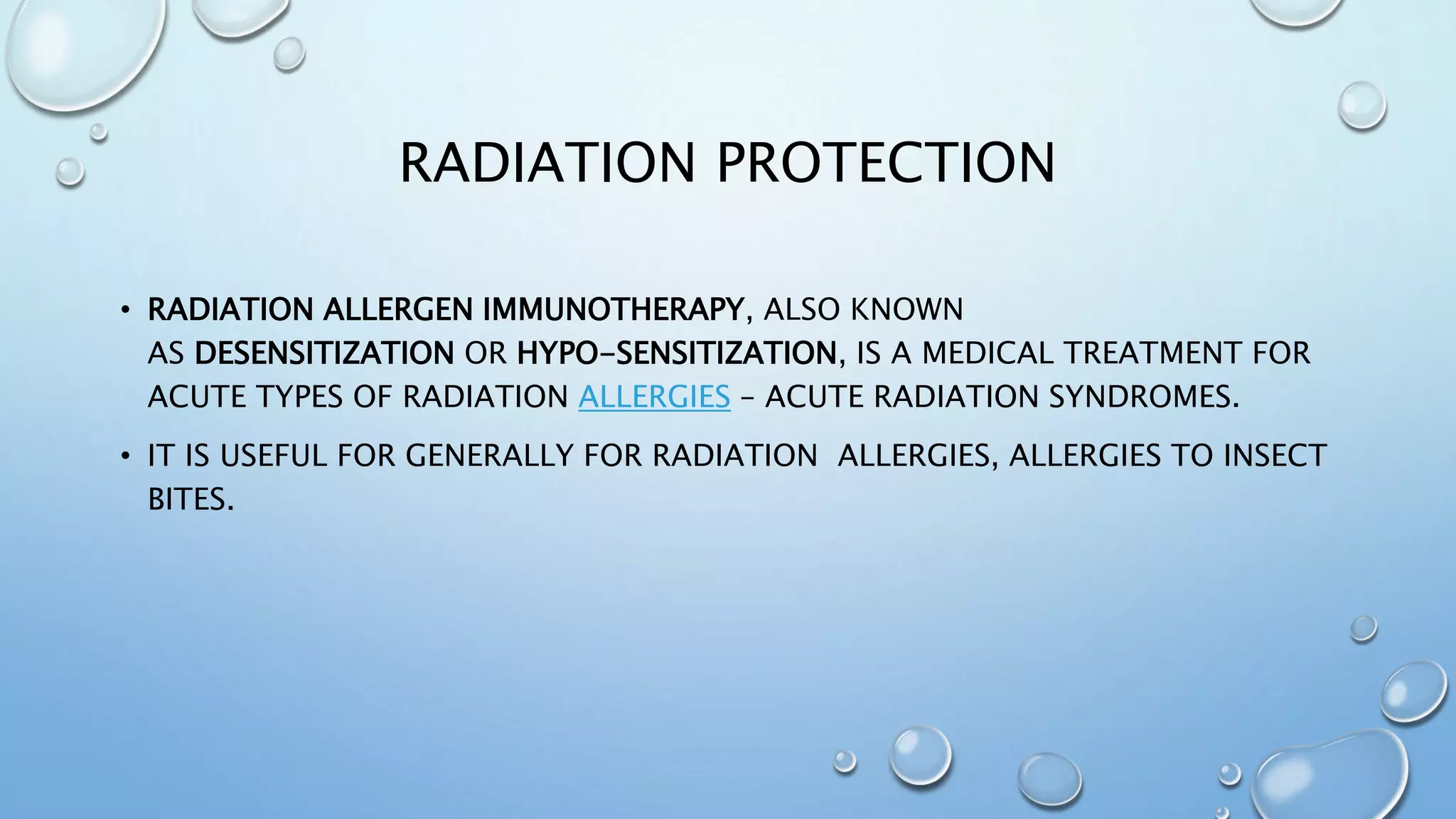 RADIATION PROTECTION

• RADIATION ALLERGEN IMMUNOTHERAPY, ALSO KNOWN AS DESENSITIZATION OR HYPO-SENSITIZATION, IS A MEDICAL TREATMENT FOR ACUTE TYPES OF RADIATION ALLERGIES – ACUTE RADIATION SYNDROMES.

• IT IS USEFUL FOR GENERALLY FOR RADIATION ALLERGIES, ALLERGIES TO INSECT BITES.